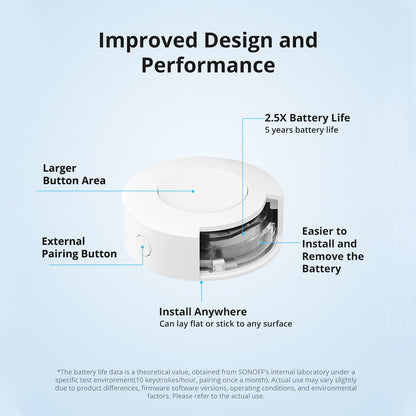 Improved Design and Performance

2.5X Battery Life
5 years battery life

Larger Button Area

External Pairing Button

Easier to Install and Remove the Battery

Install Anywhere
Can lay flat or stick to any surface

*The battery life data is a theoretical value, obtained from SONOFF's internal laboratory under a specific test environment(10 keystrokes/hour, pairing once a month). Actual use may vary slightly due to product differences, firmware software versions, operating conditions, and environmental factors. Please refer to the actual use.